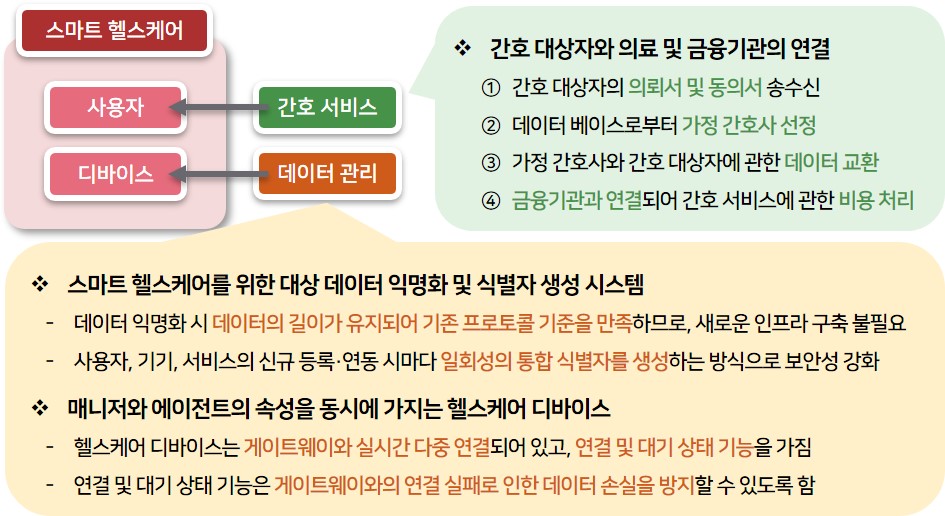 스마트 헬스케어

사용자

디바이스

간호 서비스

데이터 관리

❖ 간호 대상자와 의료 및 금융기관의 연결

① 간호 대상자의 의뢰서 및 동의서 송수신

② 데이터 베이스로부터 가정 간호사 선정

③ 가정 간호사와 간호 대상자에 관한 데이터 교환

④ 금융기관과 연결되어 간호 서비스에 관한 비용 처리

❖ 스마트 헬스케어를 위한 대상 데이터 익명화 및 식별자 생성 시스템

- 데이터 익명화 시 데이터의 길이가 유지되어 기존 프로토콜 기준을 만족하므로, 새로운 인프라 구축 불필요

- 사용자, 기기, 서비스의 신규 등록·연동 시마다 일회성의 통합 식별자를 생성하는 방식으로 보안성 강화

❖ 매니저와 에이전트의 속성을 동시에 가지는 헬스케어 디바이스

- 헬스케어 디바이스는 게이트웨이와 실시간 다중 연결되어 있고, 연결 및 대기 상태 기능을 가짐

- 연결 및 대기 상태 기능은 게이트웨이와의 연결 실패로 인한 데이터 손실을 방지할 수 있도록 함